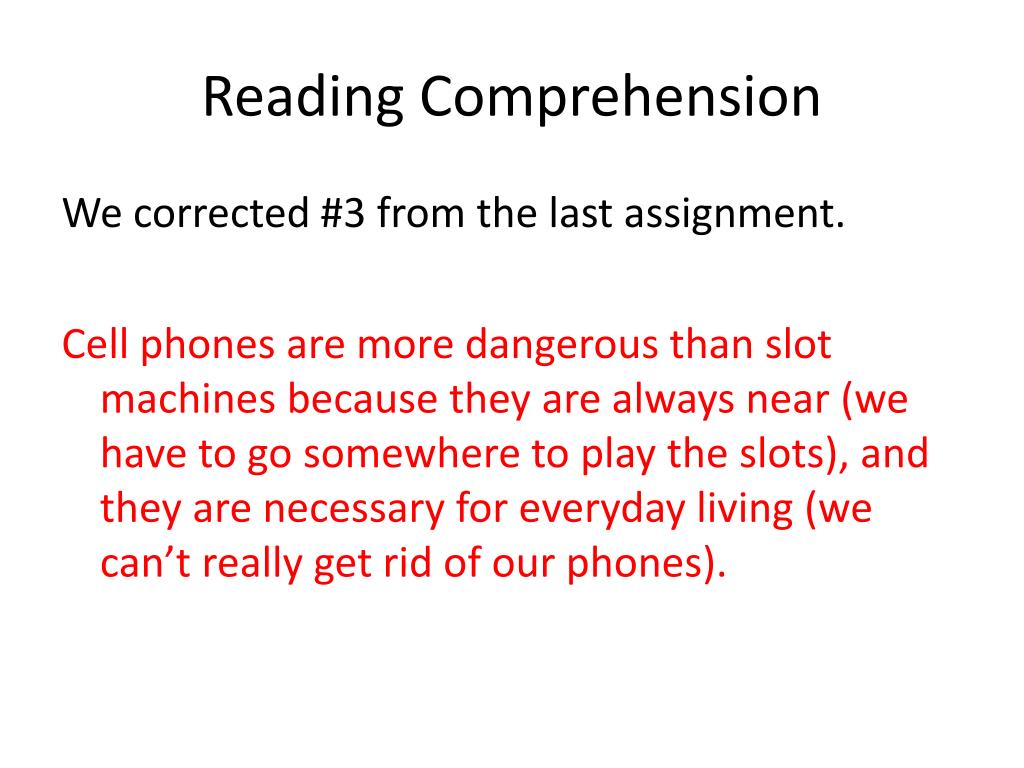 Reading Comprehension

We corrected #3 from the last assignment.

Cell phones are more dangerous than slot machines because they are always near (we have to go somewhere to play the slots), and they are necessary for everyday living (we can’t really get rid of our phones).